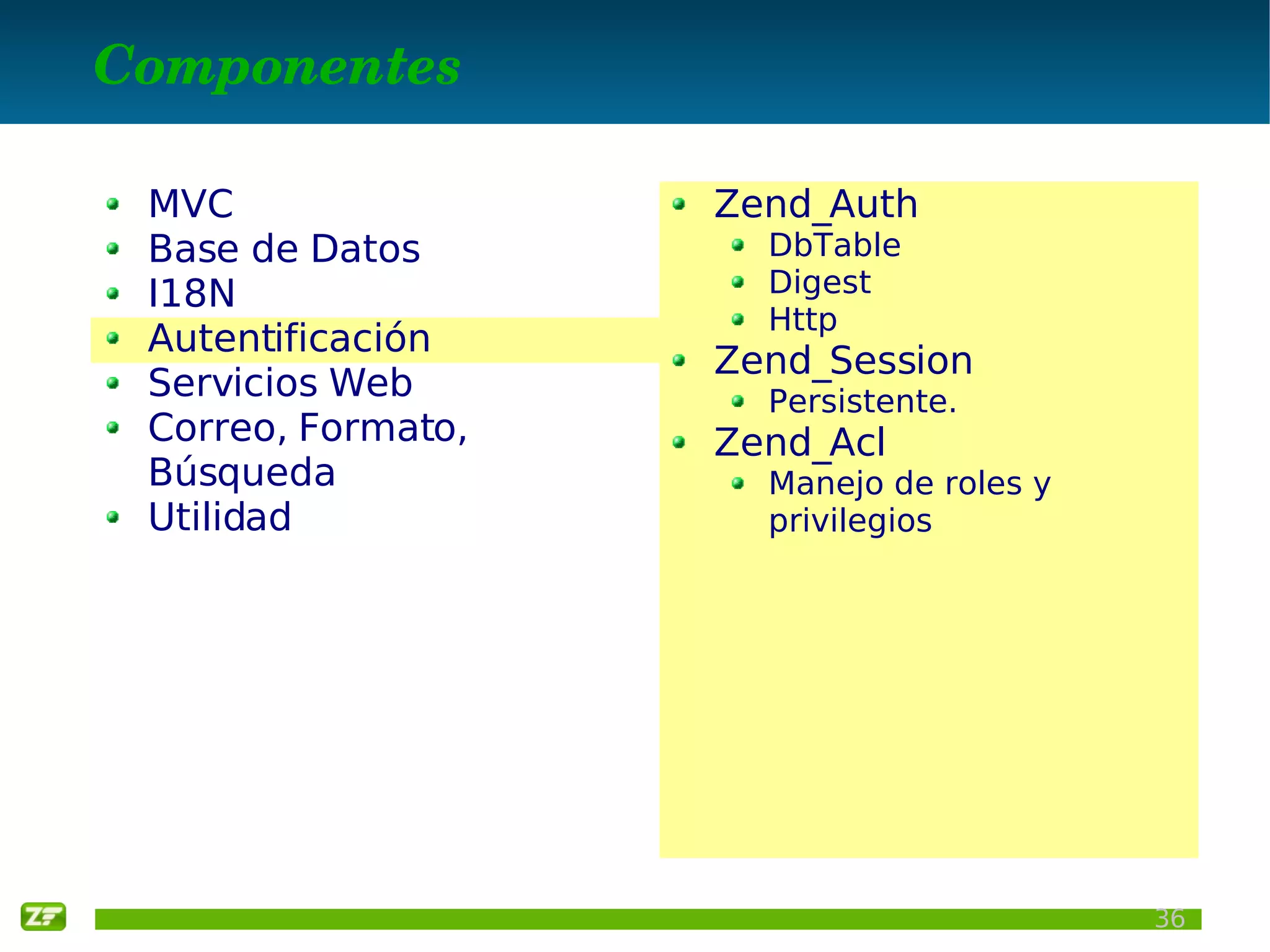 Componentes

- MVC
- Base de Datos
- I18N
- Autentificación
- Servicios Web
- Correo, Formato, Búsqueda
- Utilidad

- Zend_Auth
  - DbTable
  - Digest
  - Http
- Zend_Session
  - Persistente.
- Zend_Acl
  - Manejo de roles y privilegios

ZF

36